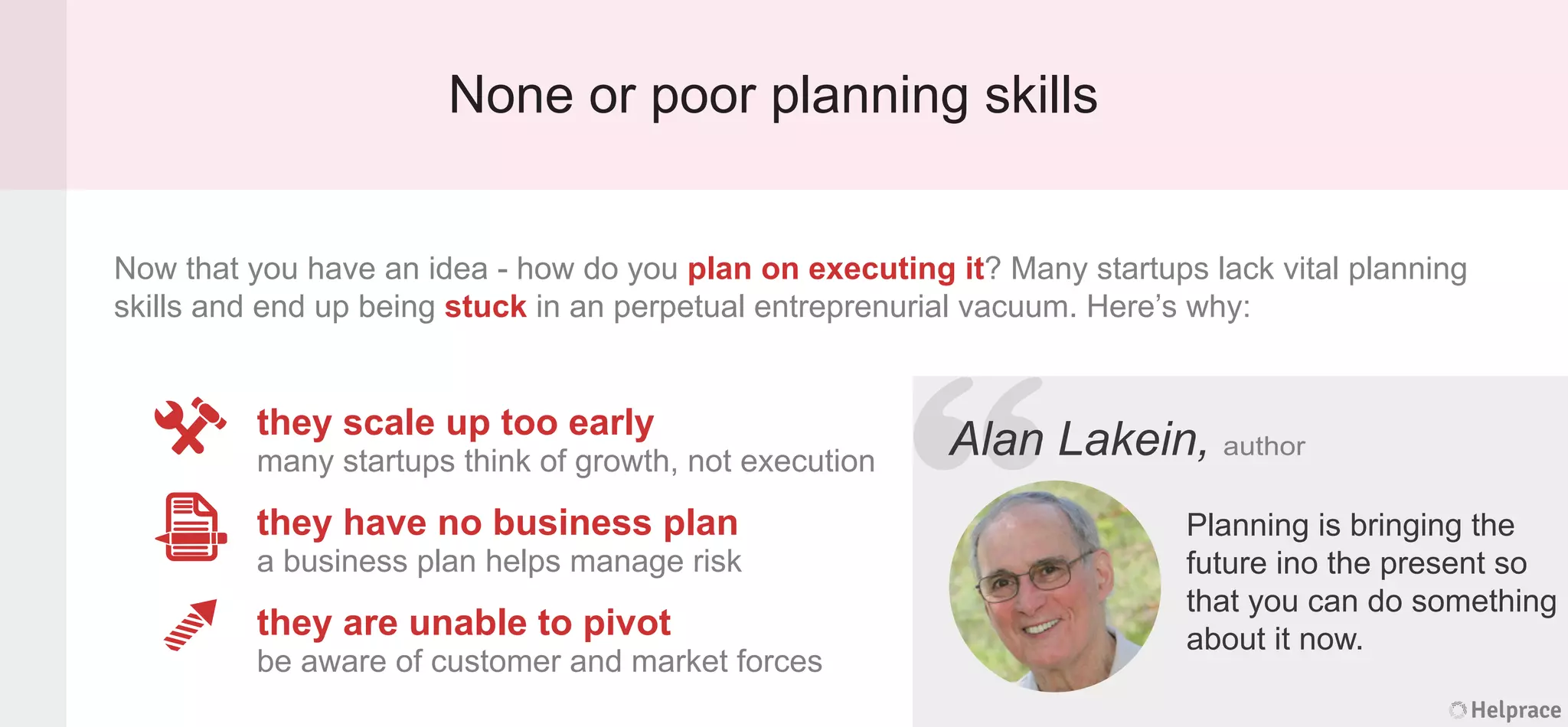 None or poor planning skills

Now that you have an idea - how do you plan on executing it? Many startups lack vital planning skills and end up being stuck in an perpetual entreprenurial vacuum. Here's why:

they scale up too early
many startups think of growth, not execution

they have no business plan
a business plan helps manage risk

they are unable to pivot
be aware of customer and market forces

Alan Lakein, author

Planning is bringing the future ino the present so that you can do something about it now.

Helprace